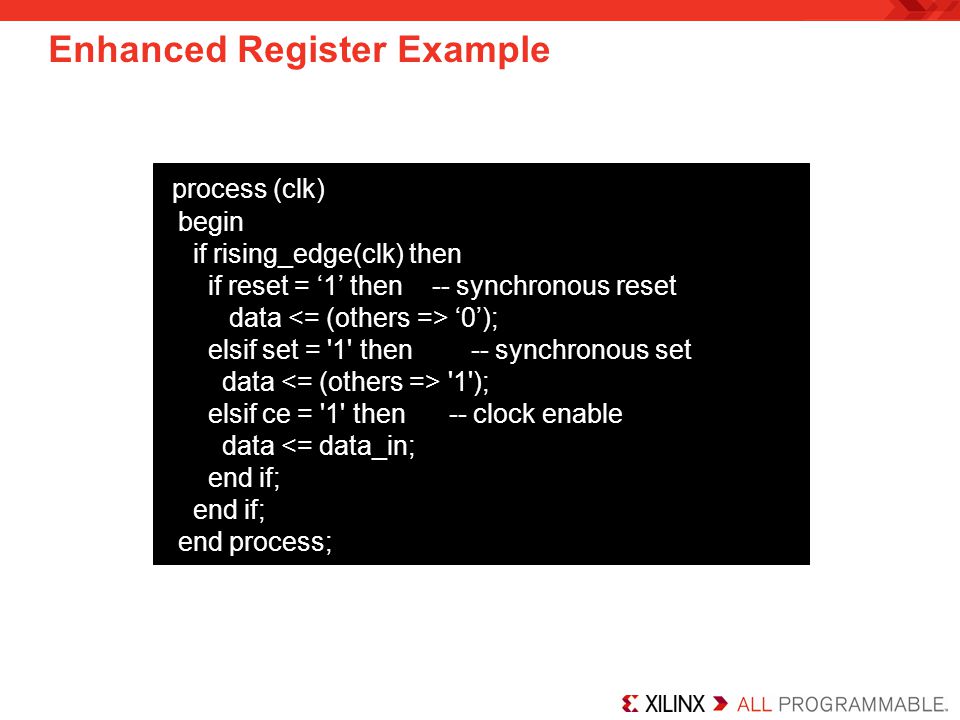 Enhanced Register Example

process (clk)
begin
if rising_edge(clk) then
if reset = ‘1’ then -- synchronous reset
data <= (others => ‘0’);
elsif set = '1' then -- synchronous set
data <= (others => '1');
elsif ce = '1' then -- clock enable
data <= data_in;
end if;
end if;
end process;

XILINX ALL PROGRAMMABLE.